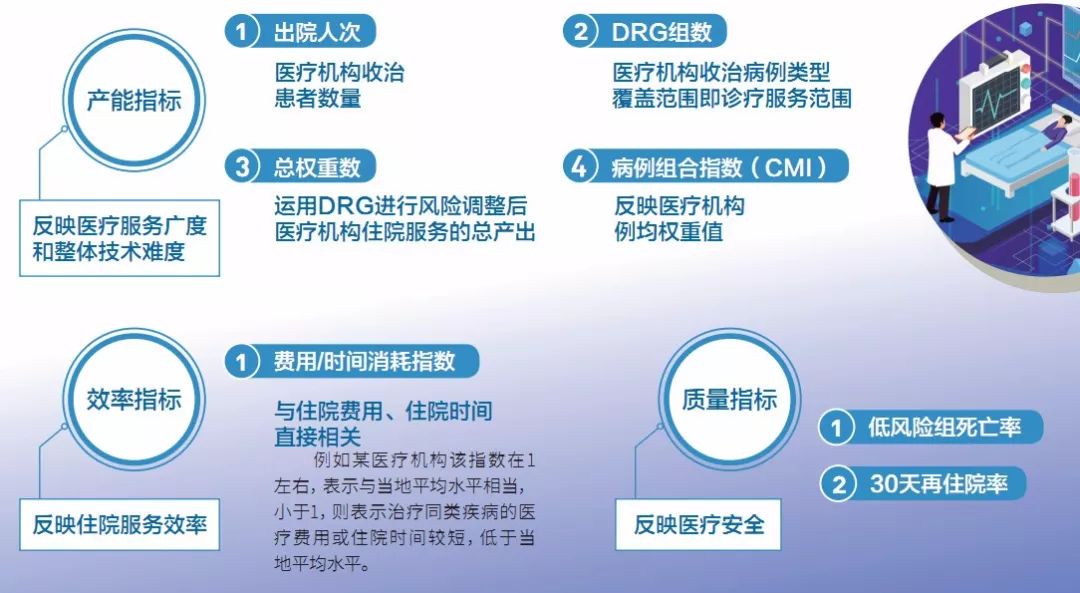 产能指标

反映医疗服务广度和整体技术难度

1 出院人次

医疗机构收治患者数量

2 DRG组数

医疗机构收治病例类型覆盖范围即诊疗服务范围

3 总权重数

运用DRG进行风险调整后医疗机构住院服务的总产出

4 病例组合指数（CMI）

反映医疗机构例均权重值

效率指标

反映住院服务效率

1 费用/时间消耗指数

与住院费用、住院时间直接相关

例如某医疗机构该指数在1左右，表示与当地平均水平相当，小于1，则表示治疗同类疾病的医疗费用或住院时间较短，低于当地平均水平。

质量指标

反映医疗安全

1 低风险组死亡率

2 30天再住院率